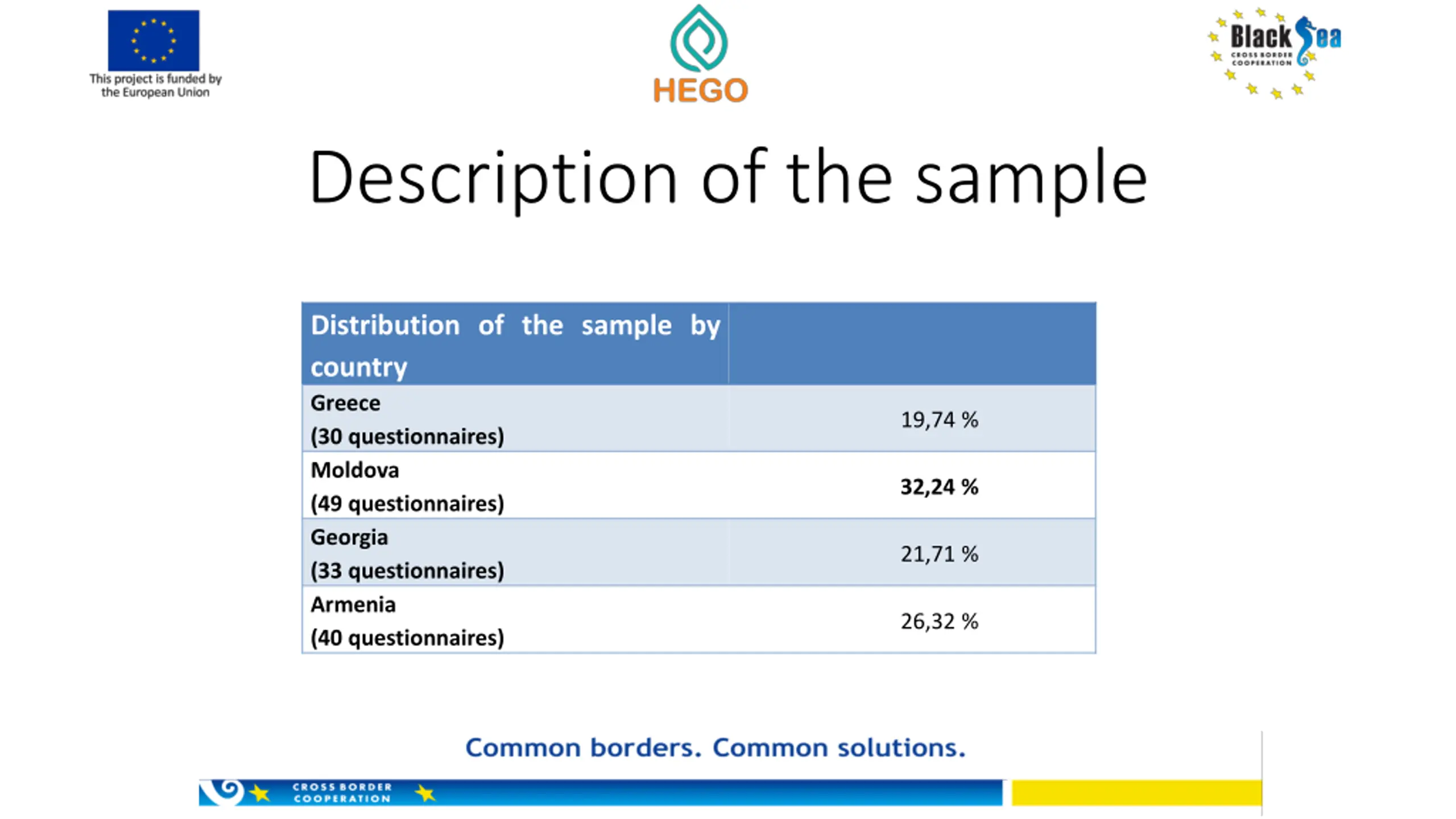 This project is funded by the European Union

HEGO

Black Sea
CROSS BORDER COOPERATION

Description of the sample

| Distribution of the sample by country | |
|---|---|
| Greece (30 questionnaires) | 19,74 % |
| Moldova (49 questionnaires) | 32,24 % |
| Georgia (33 questionnaires) | 21,71 % |
| Armenia (40 questionnaires) | 26,32 % |

Common borders. Common solutions.

CROSS BORDER COOPERATION